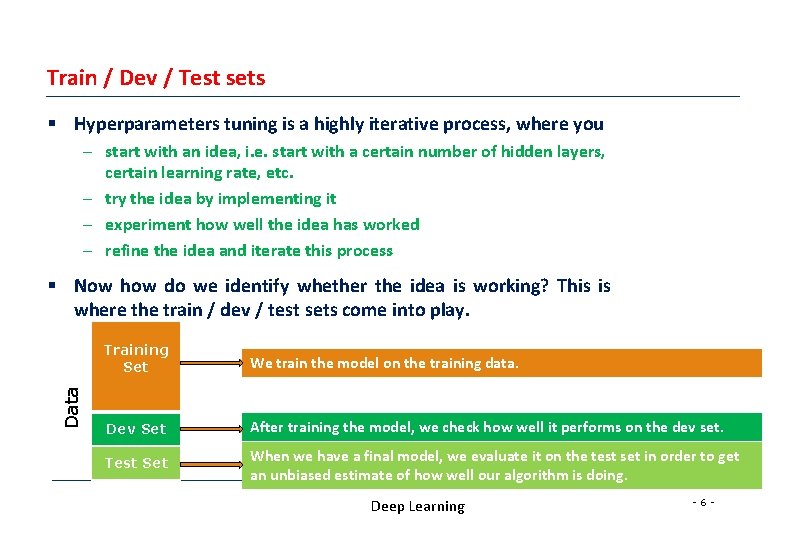 Train / Dev / Test sets

▪ Hyperparameters tuning is a highly iterative process, where you
– start with an idea, i.e. start with a certain number of hidden layers, certain learning rate, etc.
– try the idea by implementing it
– experiment how well the idea has worked
– refine the idea and iterate this process

▪ Now how do we identify whether the idea is working? This is where the train / dev / test sets come into play.

Data

Training Set

We train the model on the training data.

Dev Set

After training the model, we check how well it performs on the dev set.

Test Set

When we have a final model, we evaluate it on the test set in order to get an unbiased estimate of how well our algorithm is doing.

Deep Learning

- 6 -